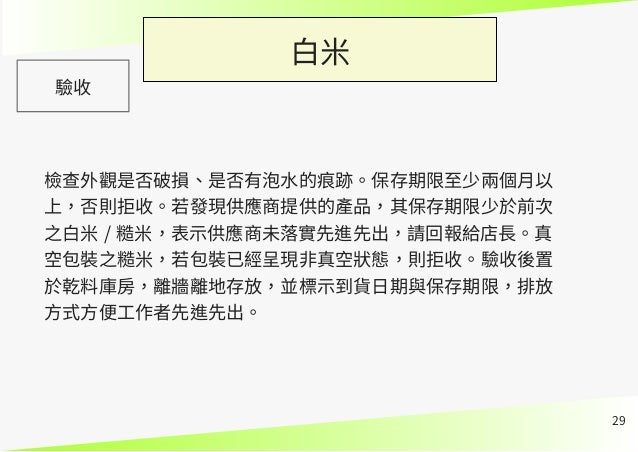 白米

驗收

檢查外觀是否破損、是否有泡水的痕跡。保存期限至少兩個月以上，否則拒收。若發現供應商提供的產品，其保存期限少於前次之白米 / 糙米，表示供應商未落實先進先出，請回報給店長。真空包裝之糙米，若包裝已經呈現非真空狀態，則拒收。驗收後置於乾料庫房，離牆離地存放，並標示到貨日期與保存期限，排放方式方便工作者先進先出。

29